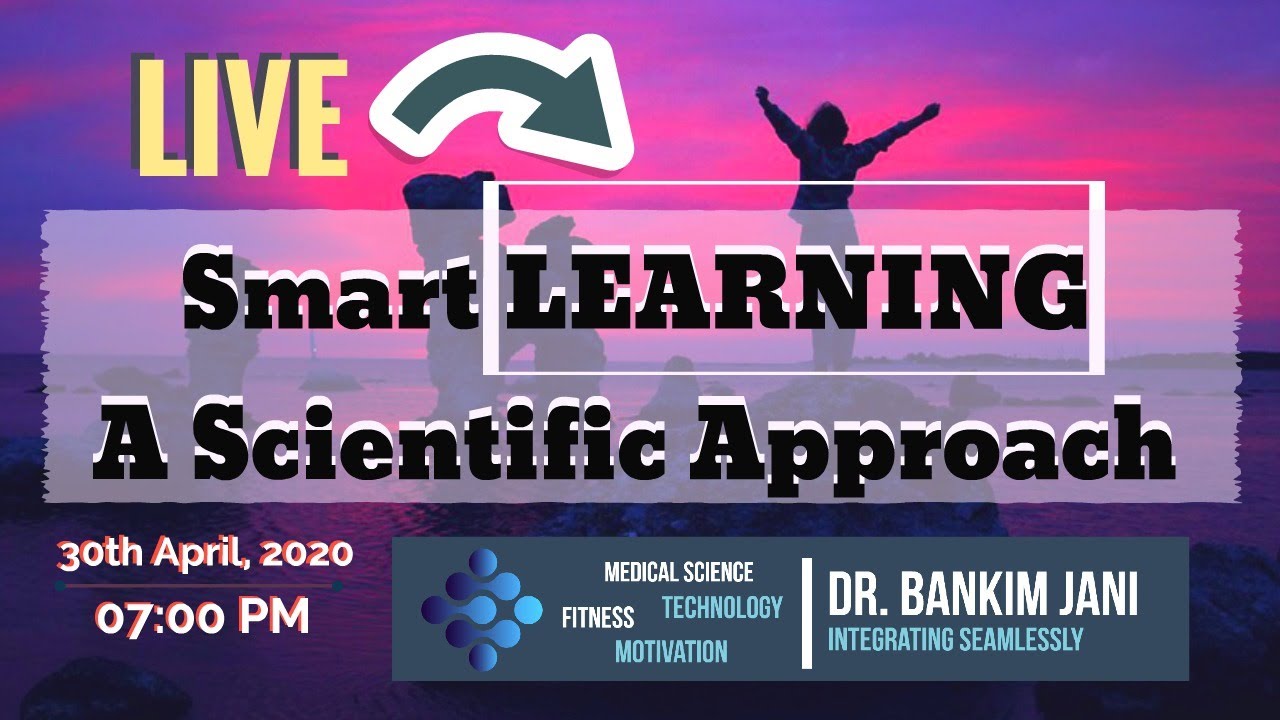 LIVE

Smart LEARNING

A Scientific Approach

30th April, 2020

07:00 PM

MEDICAL SCIENCE
FITNESS TECHNOLOGY
MOTIVATION

DR. BANKIM JANI
INTEGRATING SEAMLESSLY